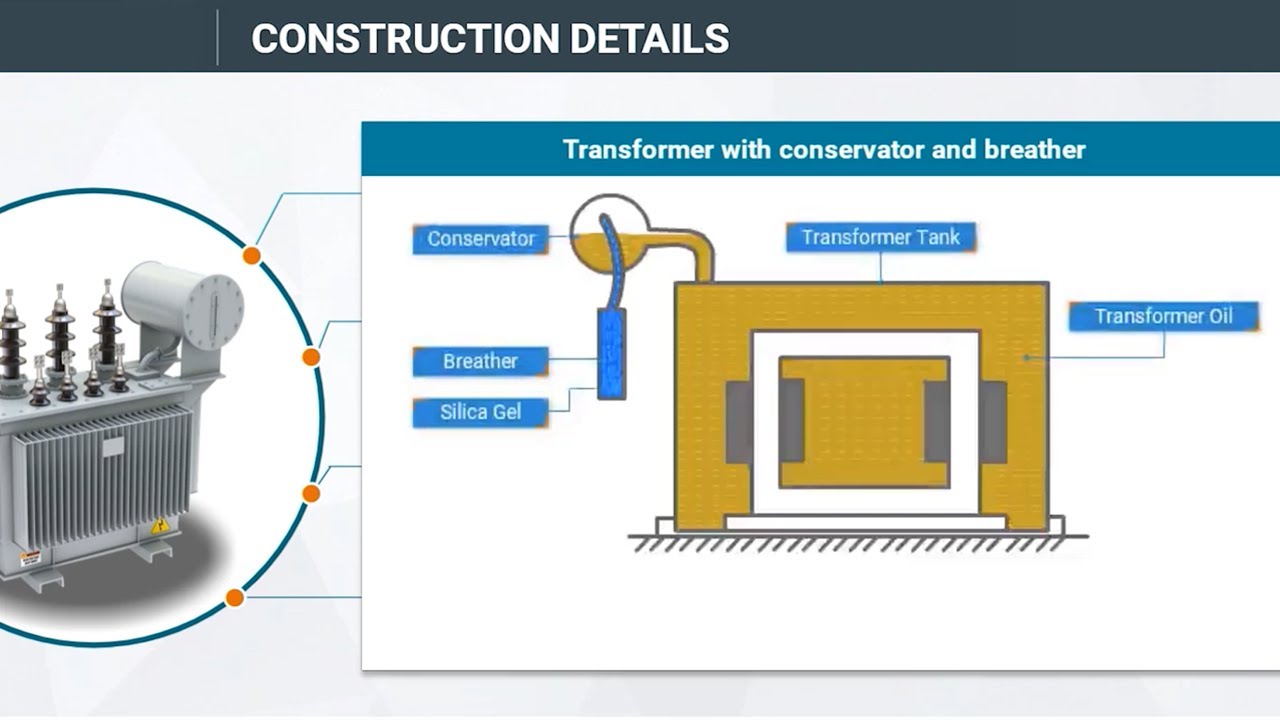 CONSTRUCTION DETAILS

Transformer with conservator and breather

Conservator

Transformer Tank

Transformer Oil

Breather

Silica Gel